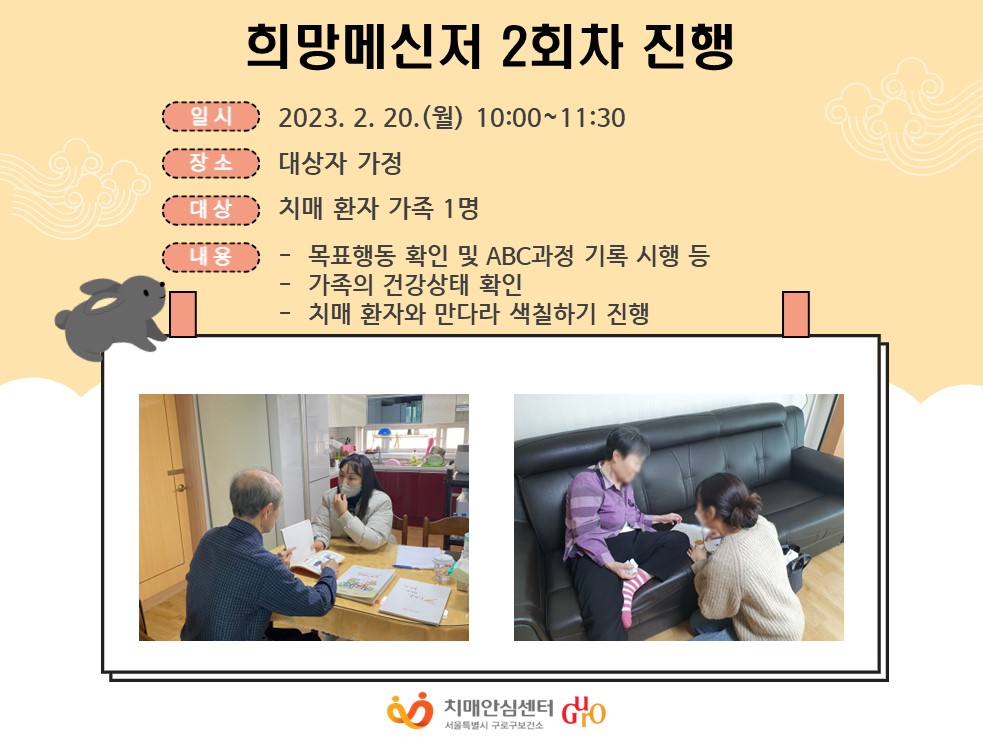 희망메신저 2회차 진행

일시 2023. 2. 20.(월) 10:00~11:30

장소 대상자 가정

대상 치매 환자 가족 1명

내용 - 목표행동 확인 및 ABC과정 기록 시행 등
- 가족의 건강상태 확인
- 치매 환자와 만다라 색칠하기 진행

치매안심센터
서울특별시 구로구보건소
GURO